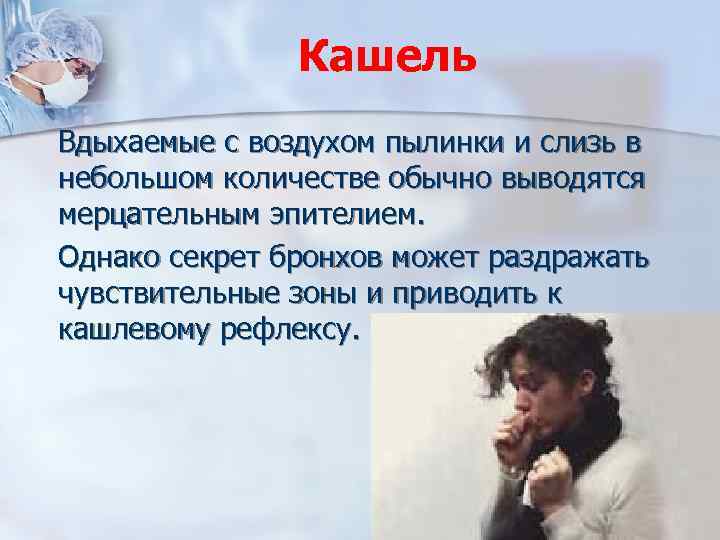 Кашель

Вдыхаемые с воздухом пылинки и слизь в небольшом количестве обычно выводятся мерцательным эпителием.

Однако секрет бронхов может раздражать чувствительные зоны и приводить к кашлевому рефлексу.